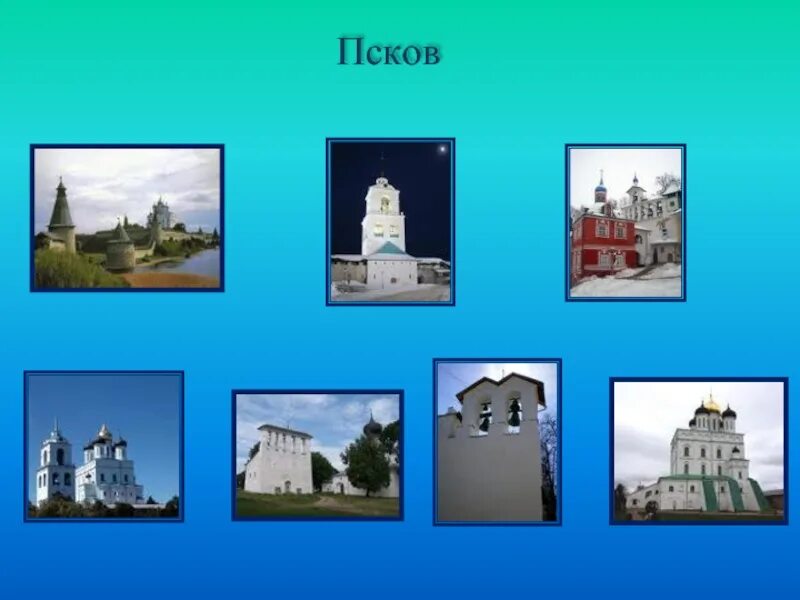 Псков